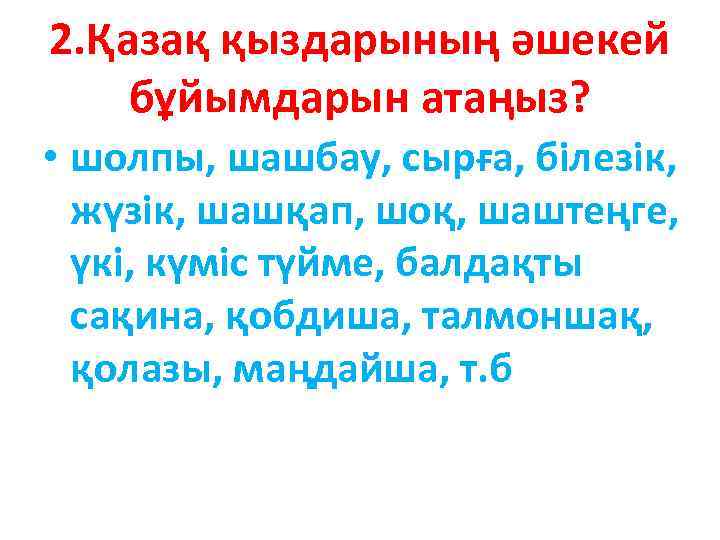 2.Қазақ қыздарының әшекей бұйымдарын атаңыз?

• шолпы, шашбау, сырға, білезік, жүзік, шашқап, шоқ, шаштеңге, үкі, күміс түйме, балдақты сақина, қобдиша, талмоншақ, қолазы, маңдайша, т.б